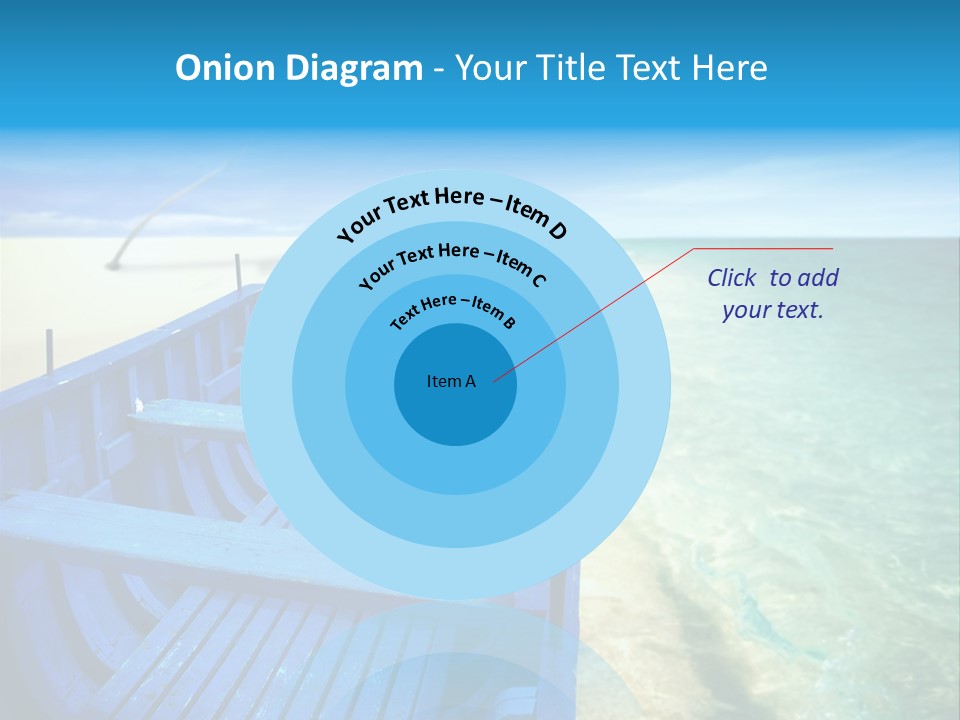 Onion Diagram - Your Title Text Here

Your Text Here – Item D

Your Text Here – Item C

Text Here – Item B

Item A

Click to add your text.